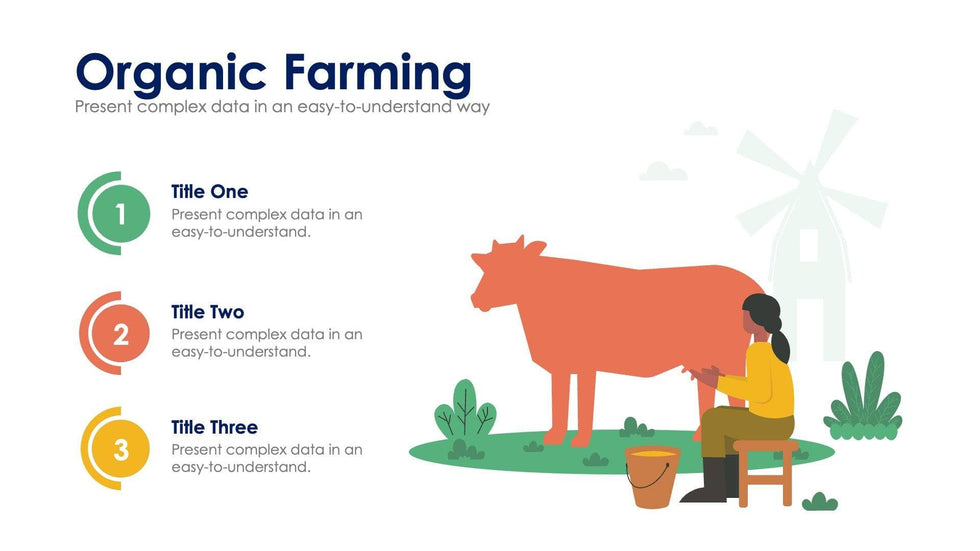 Organic Farming
Present complex data in an easy-to-understand way

1
Title One
Present complex data in an easy-to-understand.

2
Title Two
Present complex data in an easy-to-understand.

3
Title Three
Present complex data in an easy-to-understand.